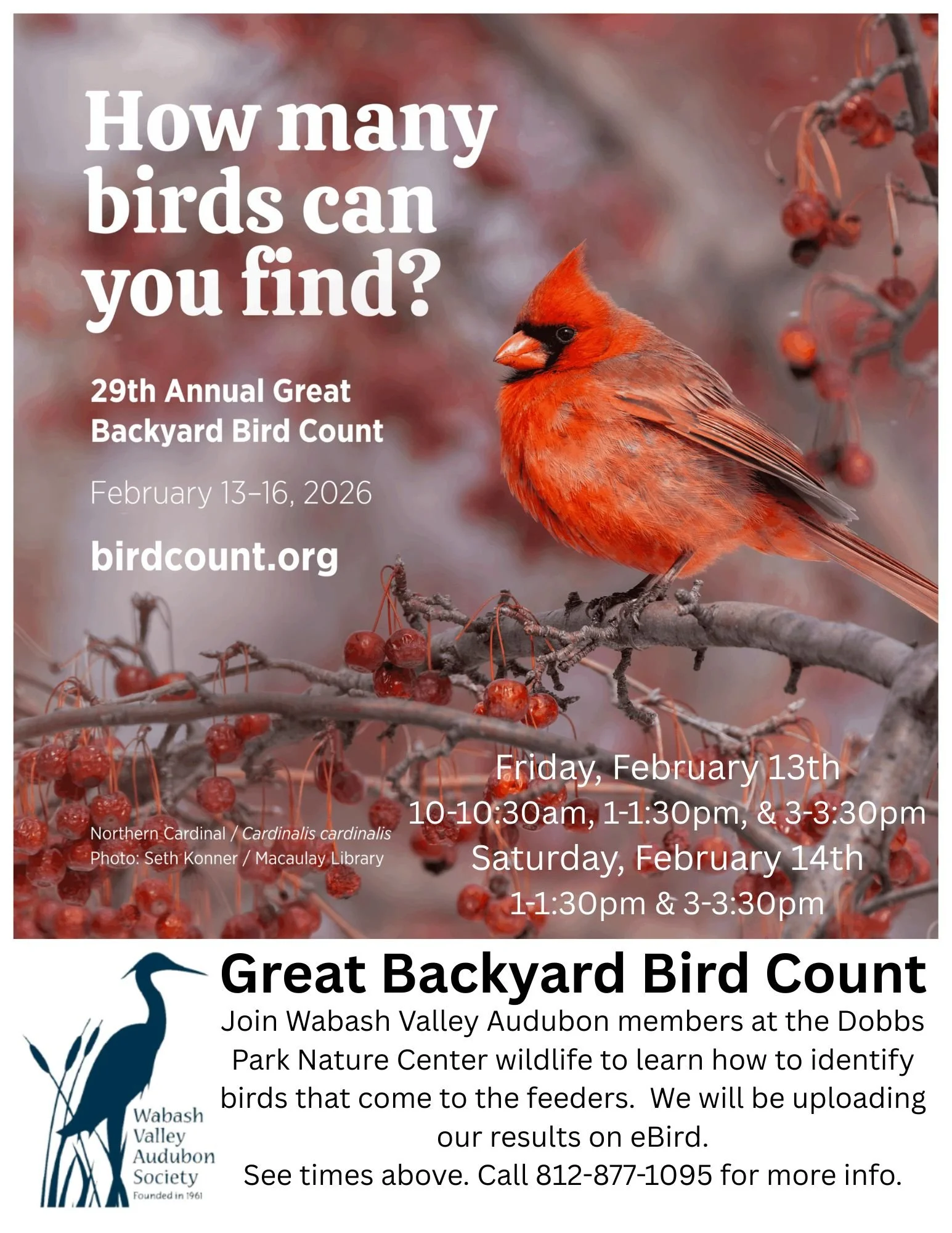 How many birds can you find?

29th Annual Great Backyard Bird Count

February 13–16, 2026

birdcount.org

Northern Cardinal / Cardinalis cardinalis
Photo: Seth Konner / Macaulay Library

Friday, February 13th
10-10:30am, 1-1:30pm, & 3-3:30pm
Saturday, February 14th
1-1:30pm & 3-3:30pm

Wabash Valley Audubon Society
Founded in 1961

Great Backyard Bird Count

Join Wabash Valley Audubon members at the Dobbs Park Nature Center wildlife to learn how to identify birds that come to the feeders. We will be uploading our results on eBird.
See times above. Call 812-877-1095 for more info.